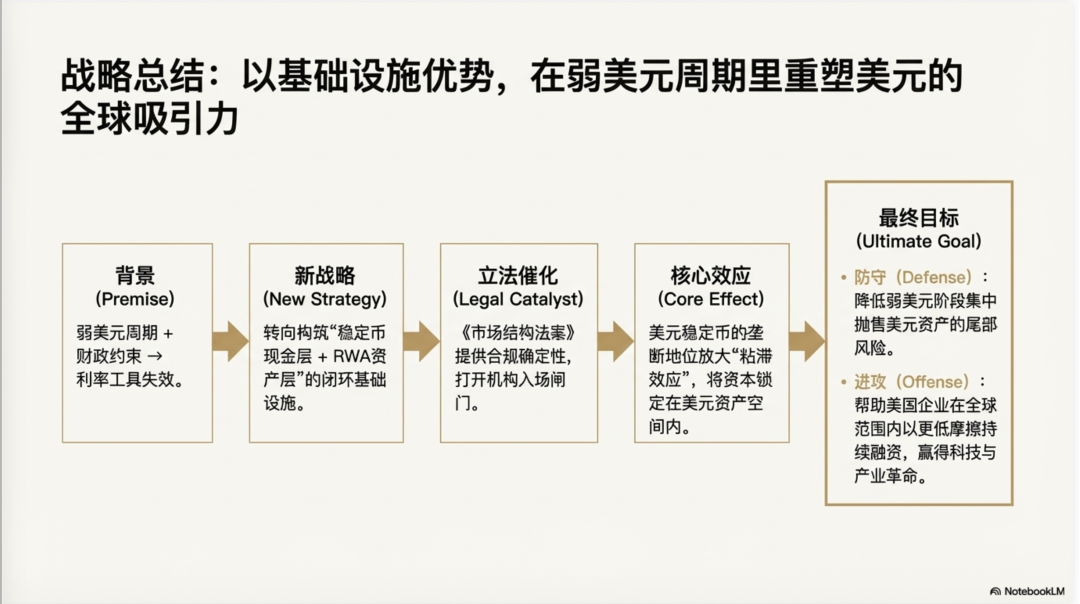 战略总结：以基础设施优势，在弱美元周期里重塑美元的全球吸引力

背景
(Premise)
弱美元周期 + 财政约束 → 利率工具失效。

新战略
(New Strategy)
转向构筑“稳定币现金层 + RWA资产层”的闭环基础设施。

立法催化
(Legal Catalyst)
《市场结构法案》提供合规确定性，打开机构入场闸门。

核心效应
(Core Effect)
美元稳定币的垄断地位放大“粘滞效应”，将资本锁定在美元资产空间内。

最终目标
(Ultimate Goal)
• 防守（Defense）：降低弱美元阶段集中抛售美元资产的尾部风险。
• 进攻（Offense）：帮助美国企业在全球范围内以更低摩擦持续融资，赢得科技与产业革命。

NotebookLM